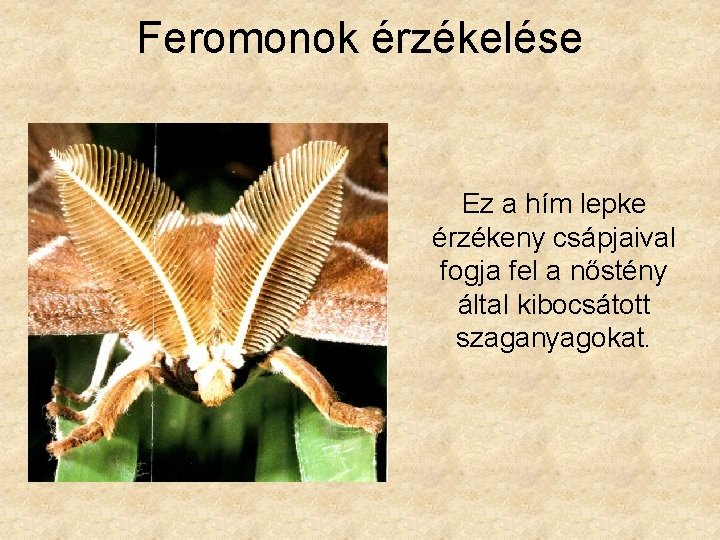 Feromonok érzékelése

Ez a hím lepke érzékeny csápjaival fogja fel a nőstény által kibocsátott szaganyagokat.